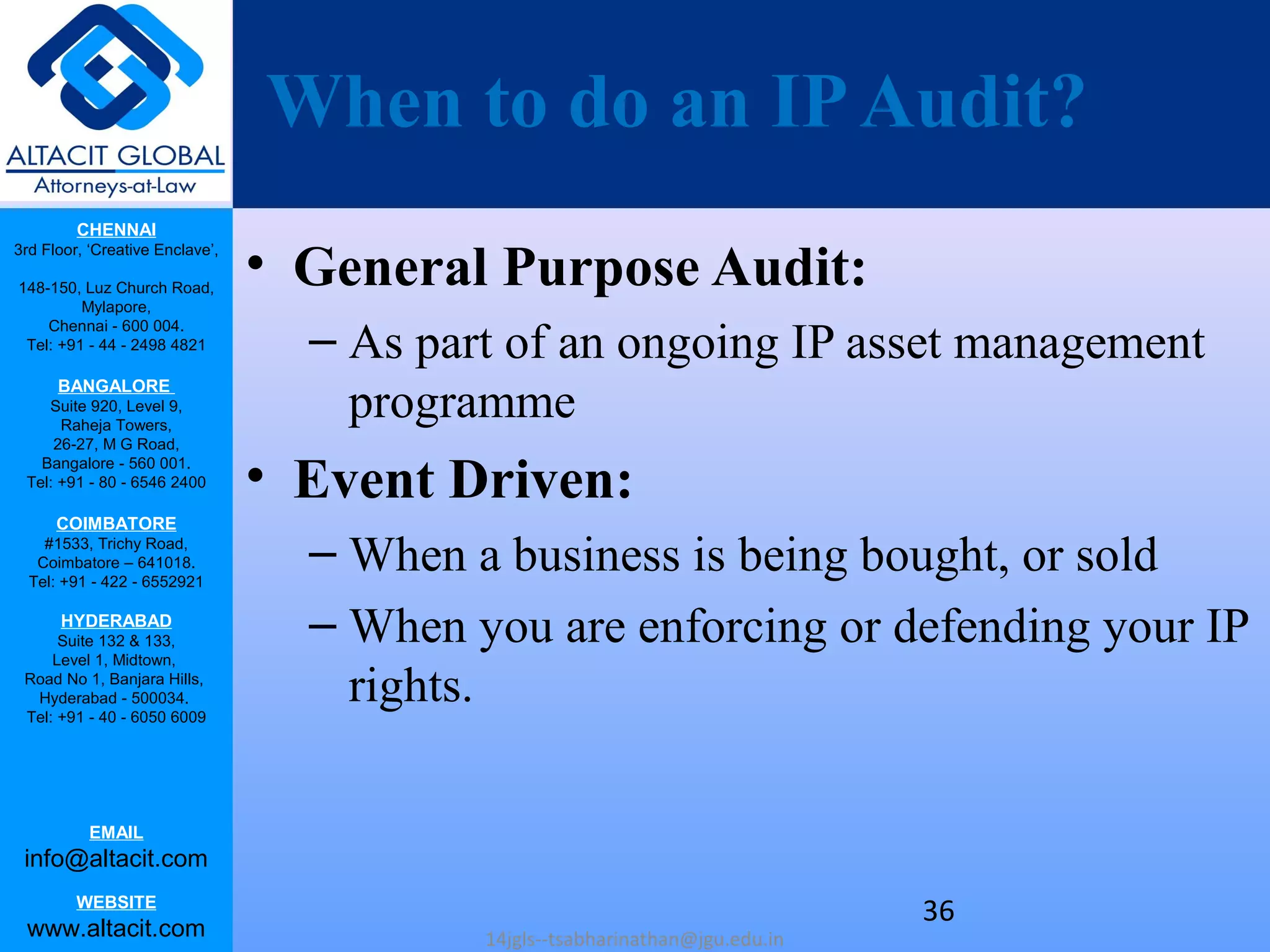 ALTACIT GLOBAL
Attorneys-at-Law

CHENNAI
3rd Floor, 'Creative Enclave',

148-150, Luz Church Road, Mylapore, Chennai - 600 004.
Tel: +91 - 44 - 2498 4821

BANGALORE
Suite 920, Level 9, Raheja Towers, 26-27, M G Road, Bangalore - 560 001.
Tel: +91 - 80 - 6546 2400

COIMBATORE
#1533, Trichy Road, Coimbatore – 641018.
Tel: +91 - 422 - 6552921

HYDERABAD
Suite 132 & 133, Level 1, Midtown, Road No 1, Banjara Hills, Hyderabad - 500034.
Tel: +91 - 40 - 6050 6009

EMAIL
info@altacit.com

WEBSITE
www.altacit.com

When to do an IP Audit?

• General Purpose Audit:
– As part of an ongoing IP asset management programme
• Event Driven:
– When a business is being bought, or sold
– When you are enforcing or defending your IP rights.

36

14jgls--tsabharinathan@jgu.edu.in